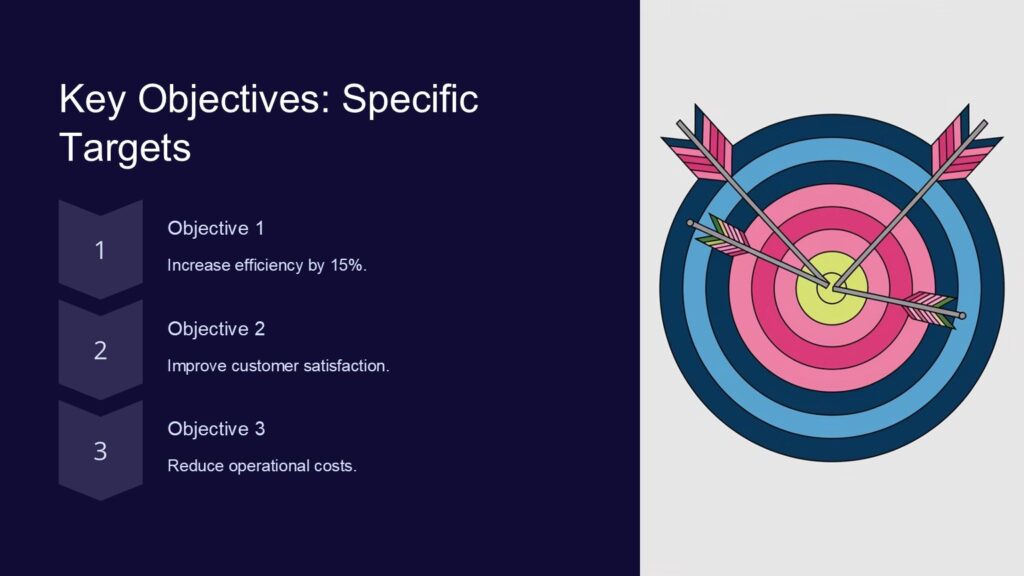 Key Objectives: Specific Targets

1

Objective 1

Increase efficiency by 15%.

2

Objective 2

Improve customer satisfaction.

3

Objective 3

Reduce operational costs.